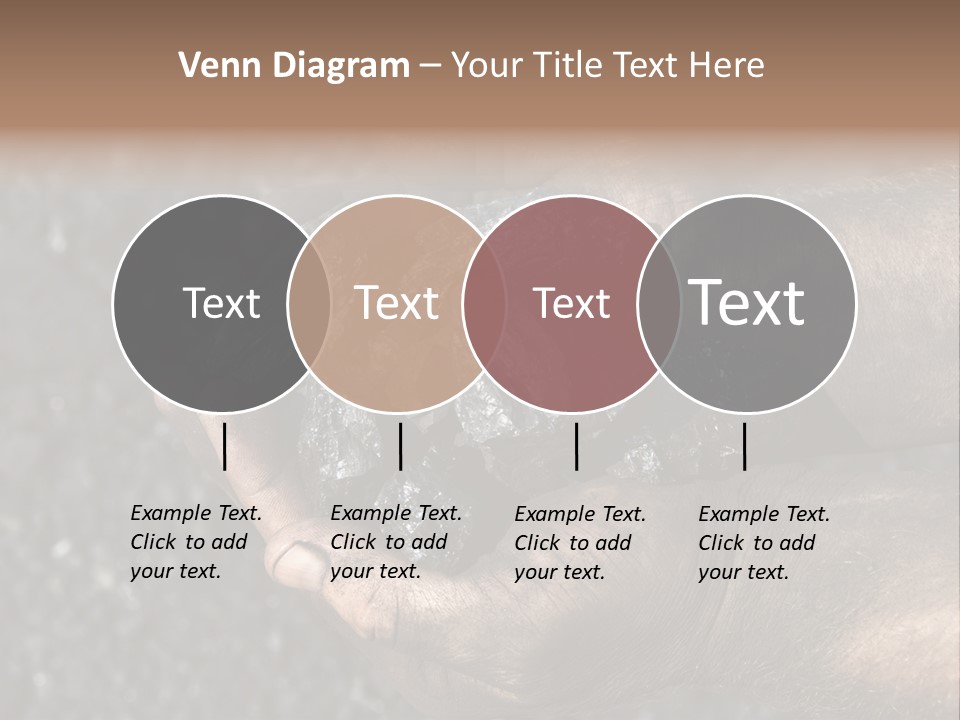 Venn Diagram – Your Title Text Here

Text

Text

Text

Text

Example Text. Click to add your text.

Example Text. Click to add your text.

Example Text. Click to add your text.

Example Text. Click to add your text.